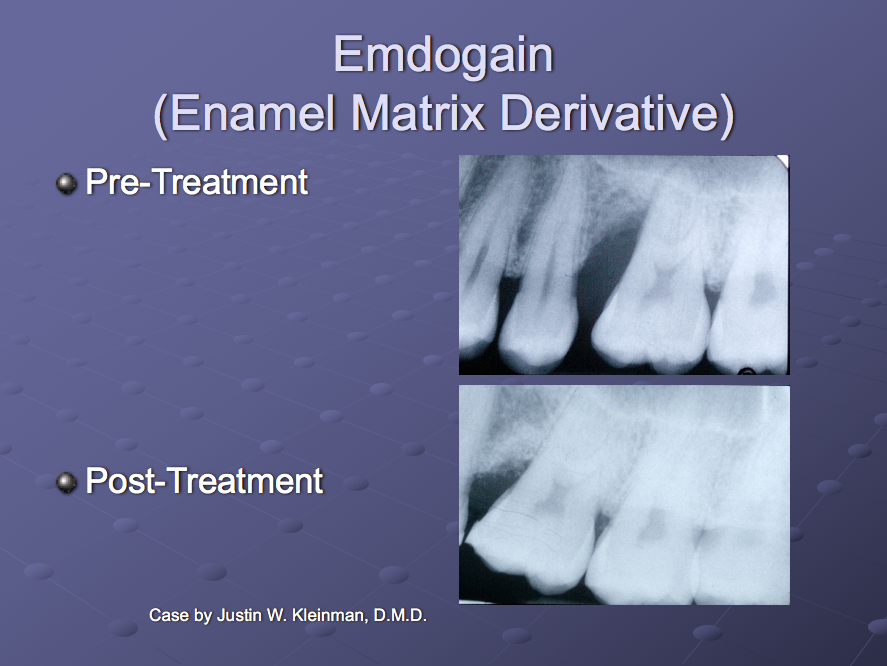 Emdogain
(Enamel Matrix Derivative)

Pre-Treatment

Post-Treatment

Case by Justin W. Kleinman, D.M.D.